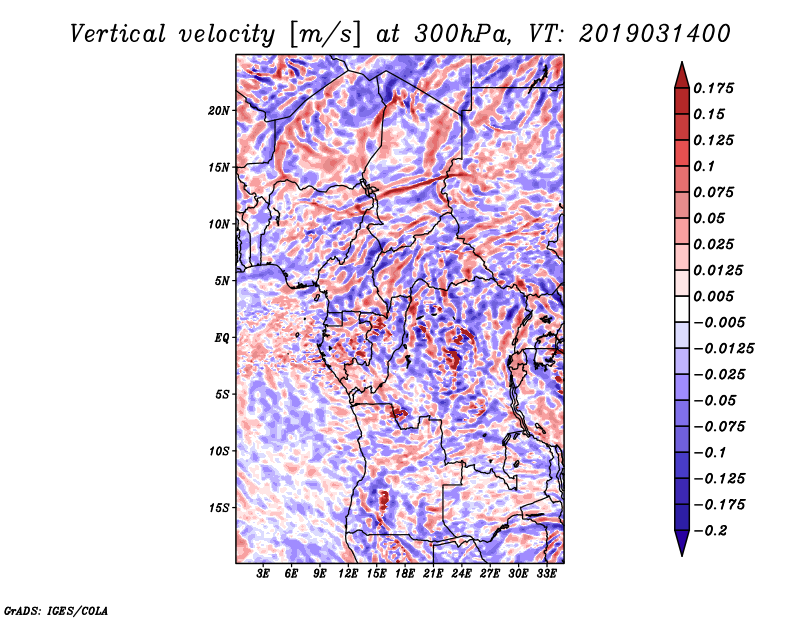 Vertical velocity [m/s] at 300hPa, VT: 2019031400

20N
15N
10N
5N
EQ
5S
10S
15S

3E 6E 9E 12E 15E 18E 21E 24E 27E 30E 33E

0.175
0.15
0.125
0.1
0.075
0.05
0.025
0.0125
0.005
−0.005
−0.0125
−0.025
−0.05
−0.075
−0.1
−0.125
−0.175
−0.2

GrADS: IGES/COLA